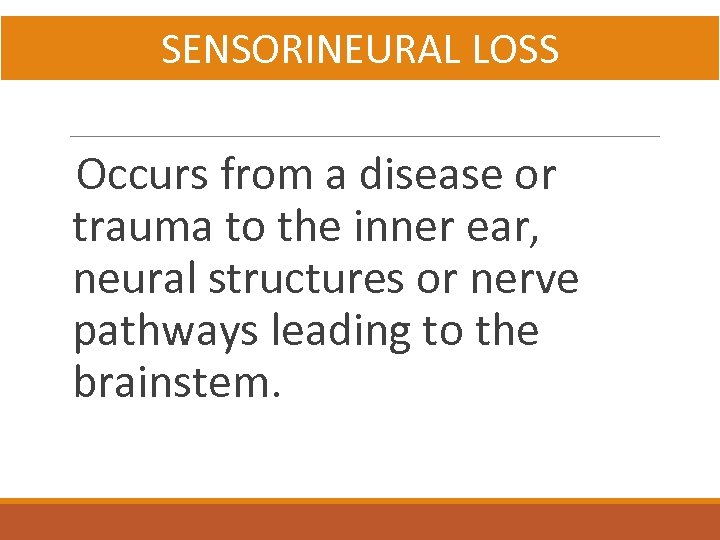 SENSORINEURAL LOSS

Occurs from a disease or trauma to the inner ear, neural structures or nerve pathways leading to the brainstem.